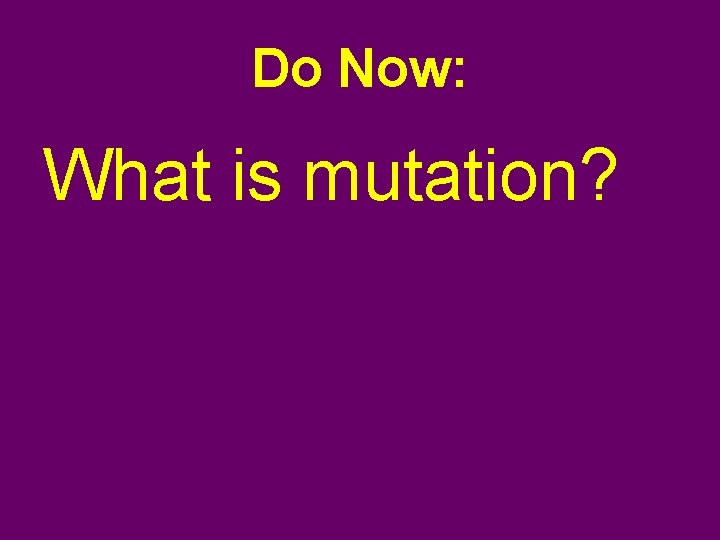 Do Now:

What is mutation?